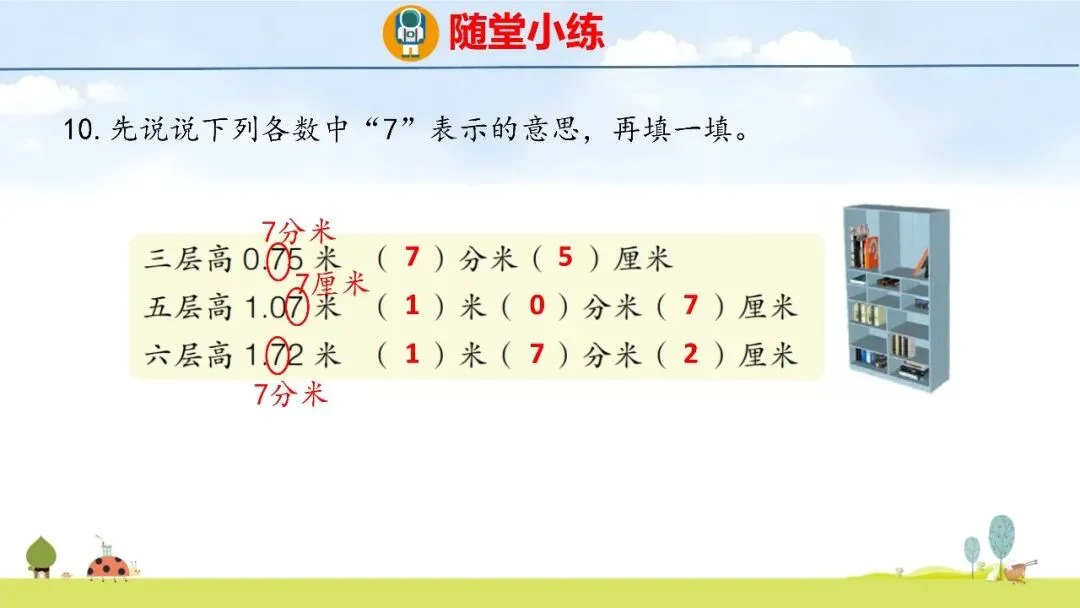 随堂小练

10. 先说说下列各数中“7”表示的意思，再填一填。

7分米
三层高 0.75 米　（ 7 ）分米（ 5 ）厘米
7厘米
五层高 1.07 米　（ 1 ）米（ 0 ）分米（ 7 ）厘米
六层高 1.72 米　（ 1 ）米（ 7 ）分米（ 2 ）厘米
7分米